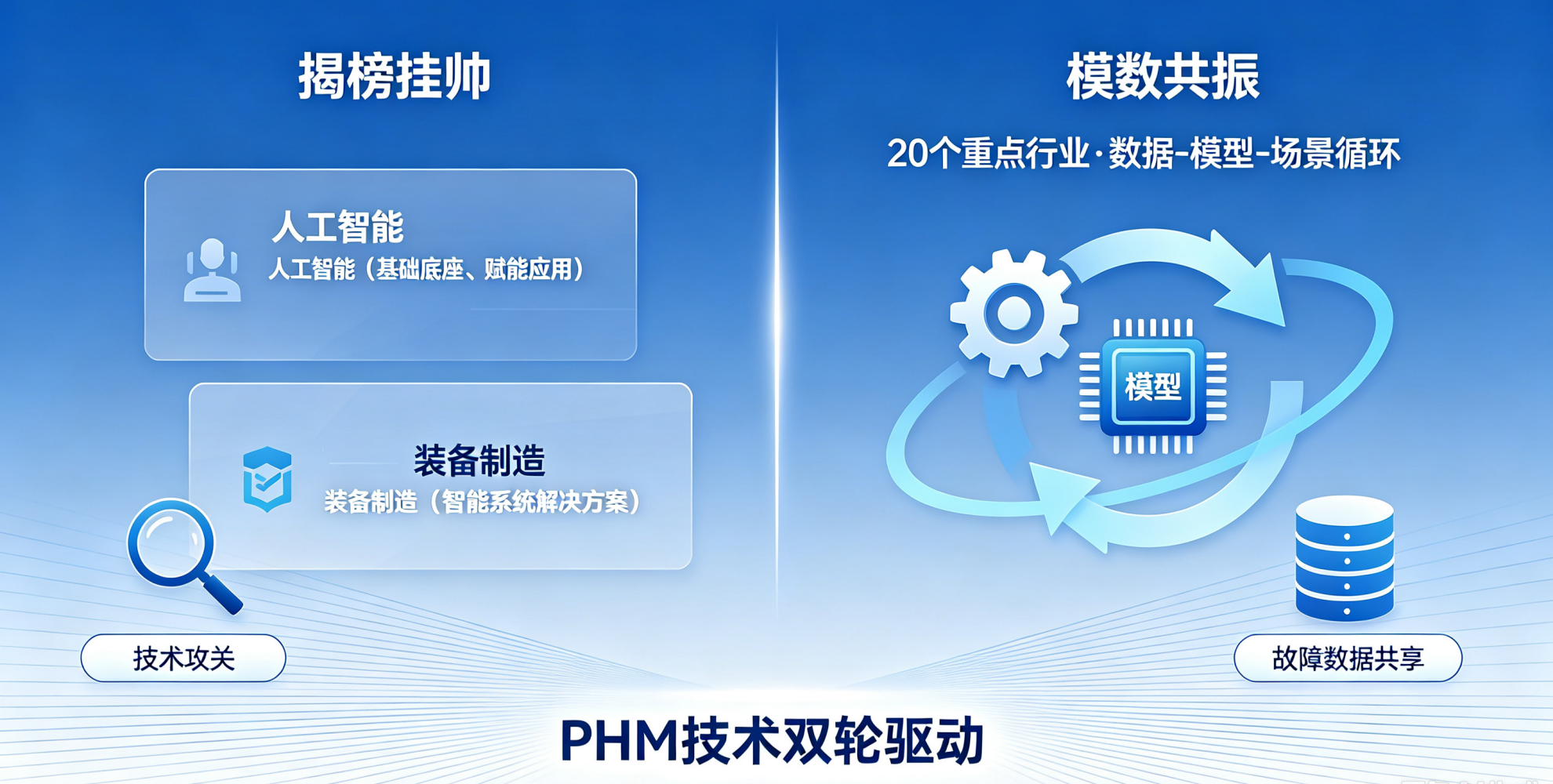 揭榜挂帅

人工智能

人工智能（基础底座、赋能应用）

装备制造

装备制造（智能系统解决方案）

技术攻关

模数共振

20个重点行业·数据-模型-场景循环

模型

故障数据共享

PHM技术双轮驱动